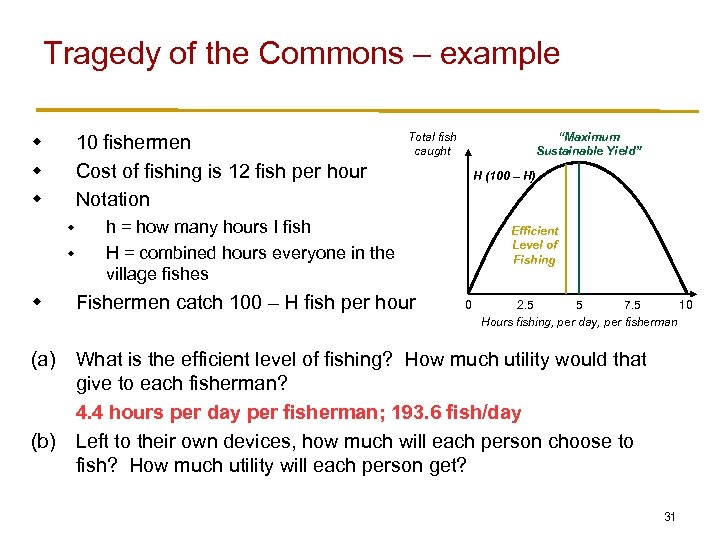 Tragedy of the Commons – example

- 10 fishermen
- Cost of fishing is 12 fish per hour
- Notation
  - h = how many hours I fish
  - H = combined hours everyone in the village fishes
- Fishermen catch 100 – H fish per hour

Total fish caught

"Maximum Sustainable Yield"

H (100 – H)

Efficient Level of Fishing

0 2.5 5 7.5 10

Hours fishing, per day, per fisherman

(a) What is the efficient level of fishing? How much utility would that give to each fisherman?

4.4 hours per day per fisherman; 193.6 fish/day

(b) Left to their own devices, how much will each person choose to fish? How much utility will each person get?

31